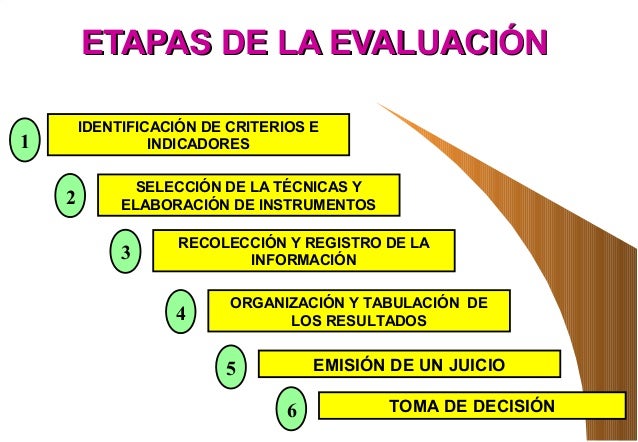 ETAPAS DE LA EVALUACIÓN

1 IDENTIFICACIÓN DE CRITERIOS E INDICADORES

2 SELECCIÓN DE LA TÉCNICAS Y ELABORACIÓN DE INSTRUMENTOS

3 RECOLECCIÓN Y REGISTRO DE LA INFORMACIÓN

4 ORGANIZACIÓN Y TABULACIÓN DE LOS RESULTADOS

5 EMISIÓN DE UN JUICIO

6 TOMA DE DECISIÓN